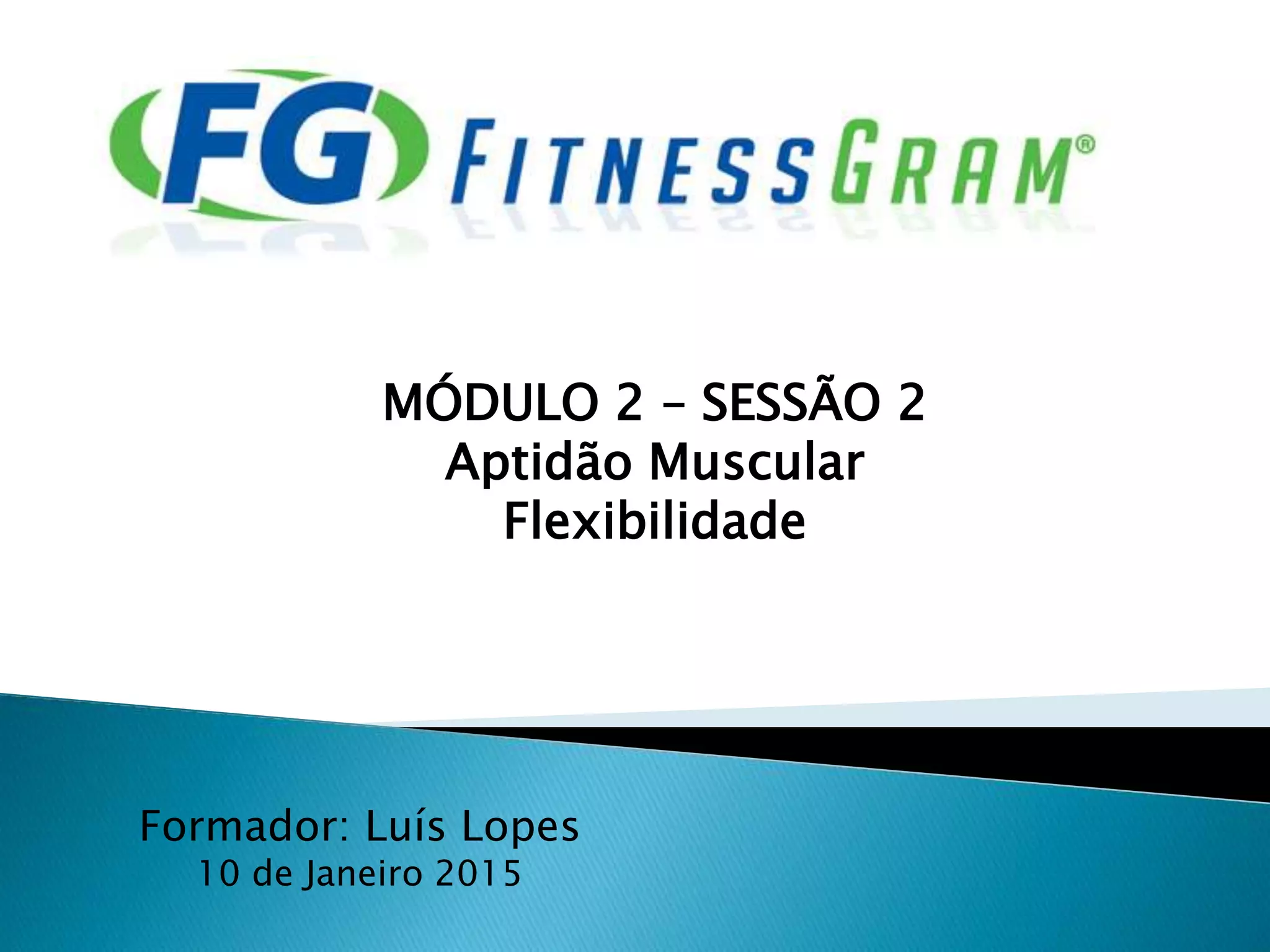 FG FITNESSGRAM®

MÓDULO 2 – SESSÃO 2
Aptidão Muscular
Flexibilidade

Formador: Luís Lopes
10 de Janeiro 2015